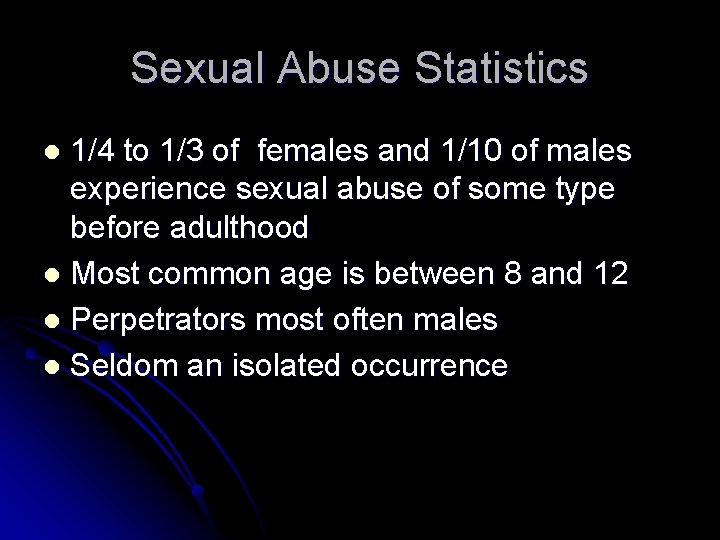 Sexual Abuse Statistics

- 1/4 to 1/3 of females and 1/10 of males experience sexual abuse of some type before adulthood
- Most common age is between 8 and 12
- Perpetrators most often males
- Seldom an isolated occurrence